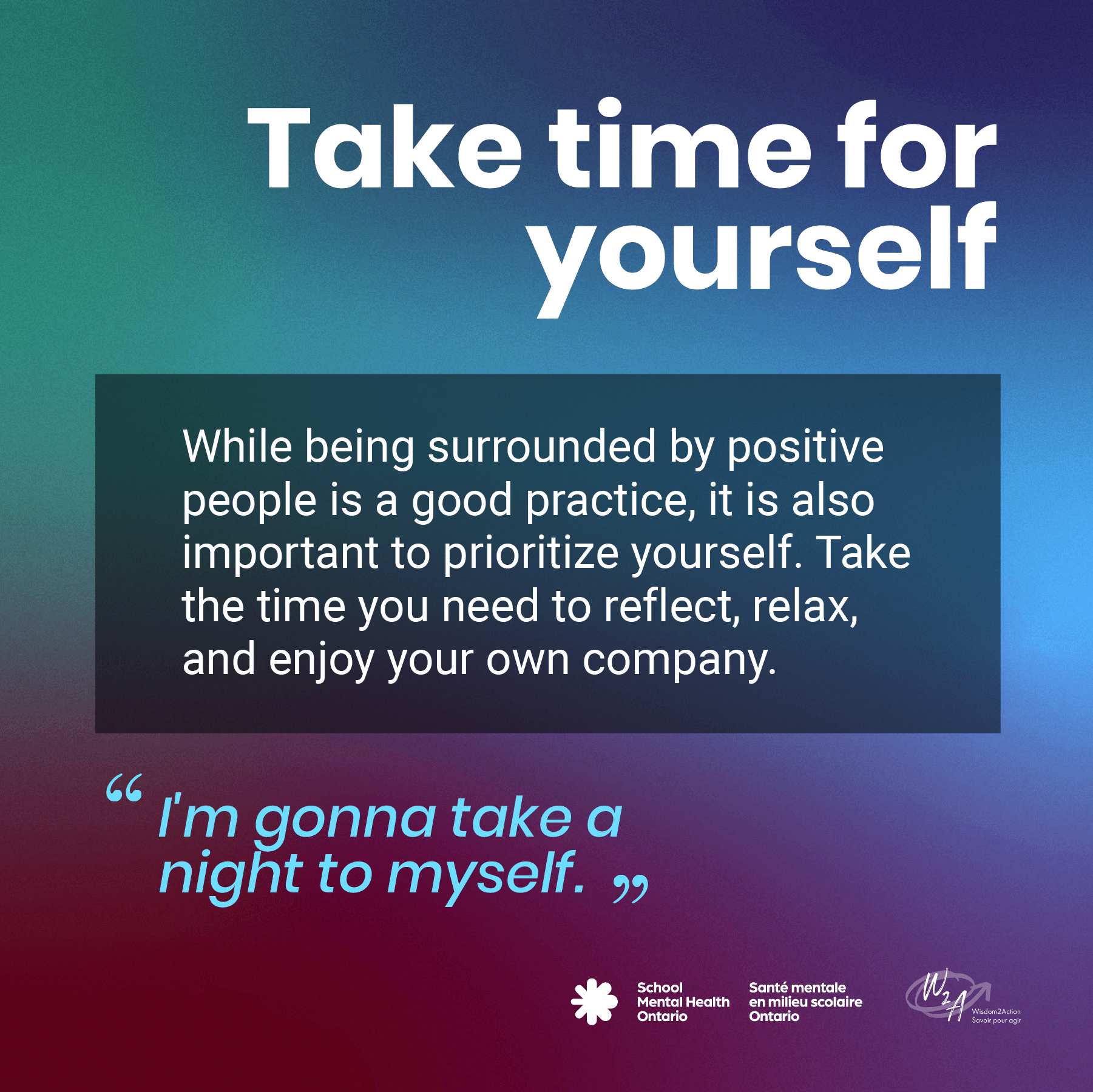 Take time for yourself

While being surrounded by positive people is a good practice, it is also important to prioritize yourself. Take the time you need to reflect, relax, and enjoy your own company.

“I'm gonna take a night to myself.”

School Mental Health Ontario

Santé mentale en milieu scolaire Ontario

W2A

Wisdom2Action
Savoir pour agir